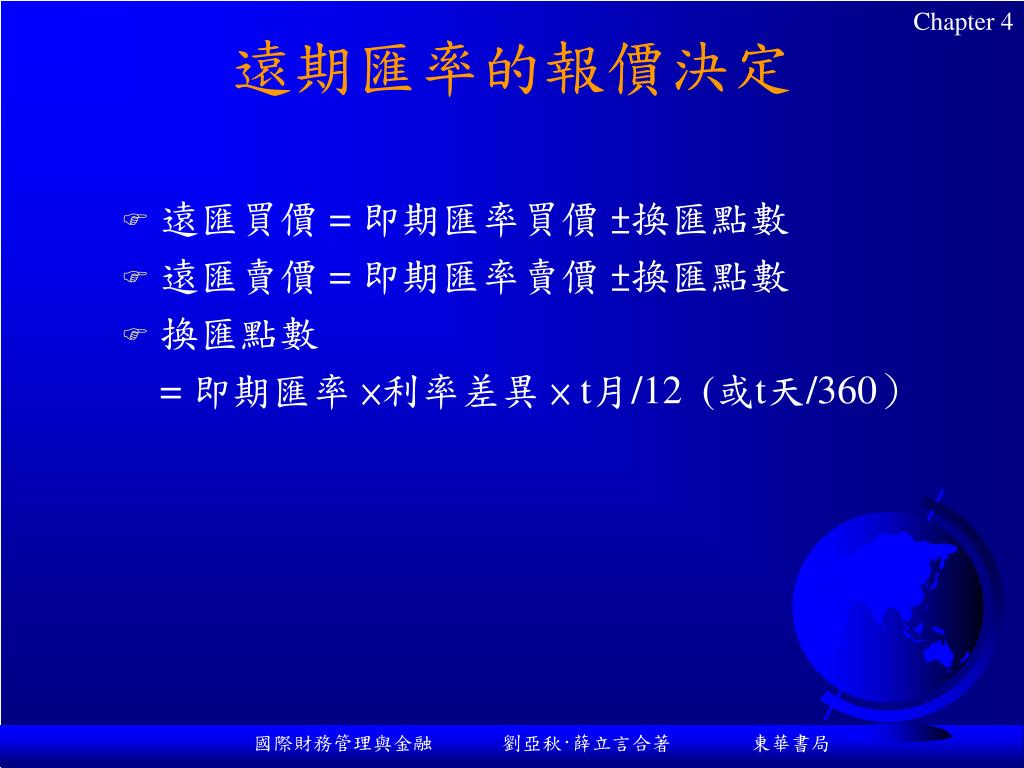 Chapter 4

遠期匯率的報價決定

☞ 遠匯買價 = 即期匯率買價 ±換匯點數

☞ 遠匯賣價 = 即期匯率賣價 ±換匯點數

☞ 換匯點數

= 即期匯率 ×利率差異 × t月/12（或t天/360）

國際財務管理與金融　劉亞秋·薛立言合著　東華書局